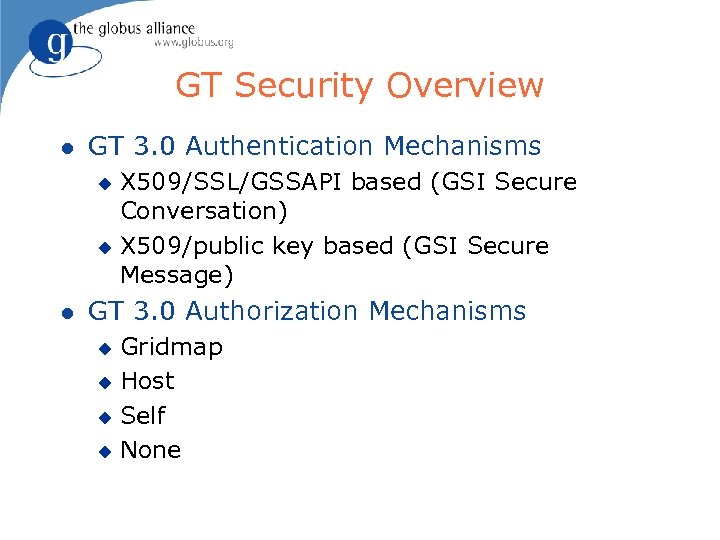 g the globus alliance
www.globus.org

GT Security Overview

- GT 3.0 Authentication Mechanisms
  - X509/SSL/GSSAPI based (GSI Secure Conversation)
  - X509/public key based (GSI Secure Message)
- GT 3.0 Authorization Mechanisms
  - Gridmap
  - Host
  - Self
  - None